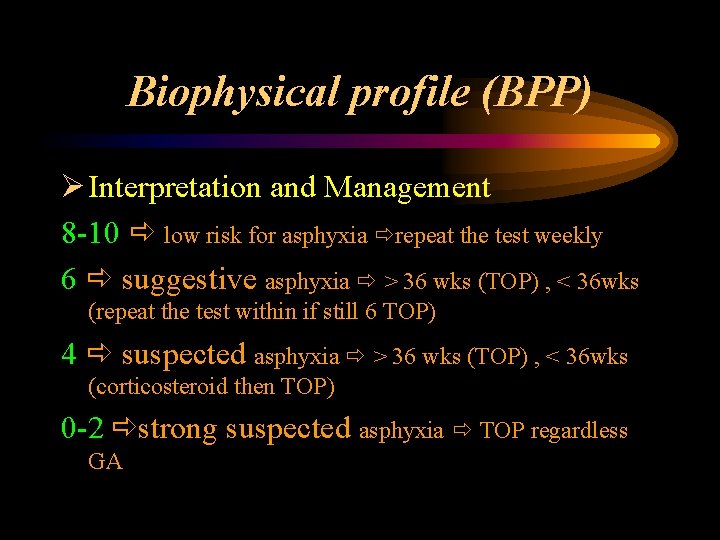 Biophysical profile (BPP)

➢ Interpretation and Management

8-10 ⇨ low risk for asphyxia ⇨repeat the test weekly

6 ⇨ suggestive asphyxia ⇨ > 36 wks (TOP) , < 36wks (repeat the test within if still 6 TOP)

4 ⇨ suspected asphyxia ⇨ > 36 wks (TOP) , < 36wks (corticosteroid then TOP)

0-2 ⇨strong suspected asphyxia ⇨ TOP regardless GA